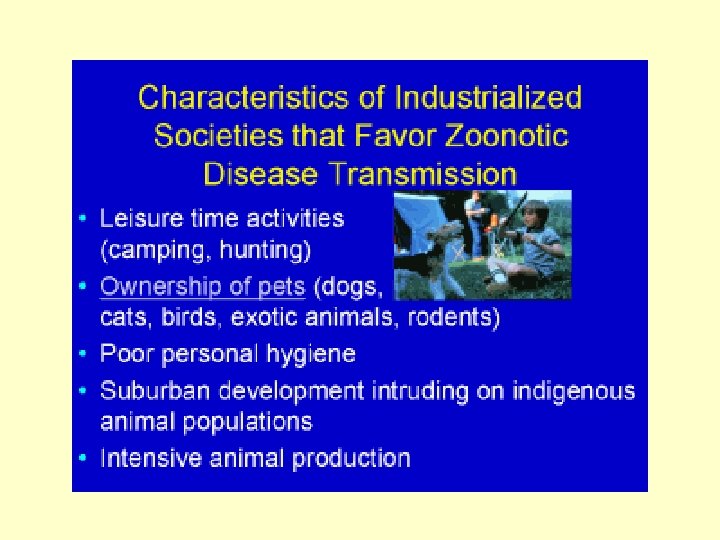 Characteristics of Industrialized Societies that Favor Zoonotic Disease Transmission

• Leisure time activities (camping, hunting)
• Ownership of pets (dogs, cats, birds, exotic animals, rodents)
• Poor personal hygiene
• Suburban development intruding on indigenous animal populations
• Intensive animal production